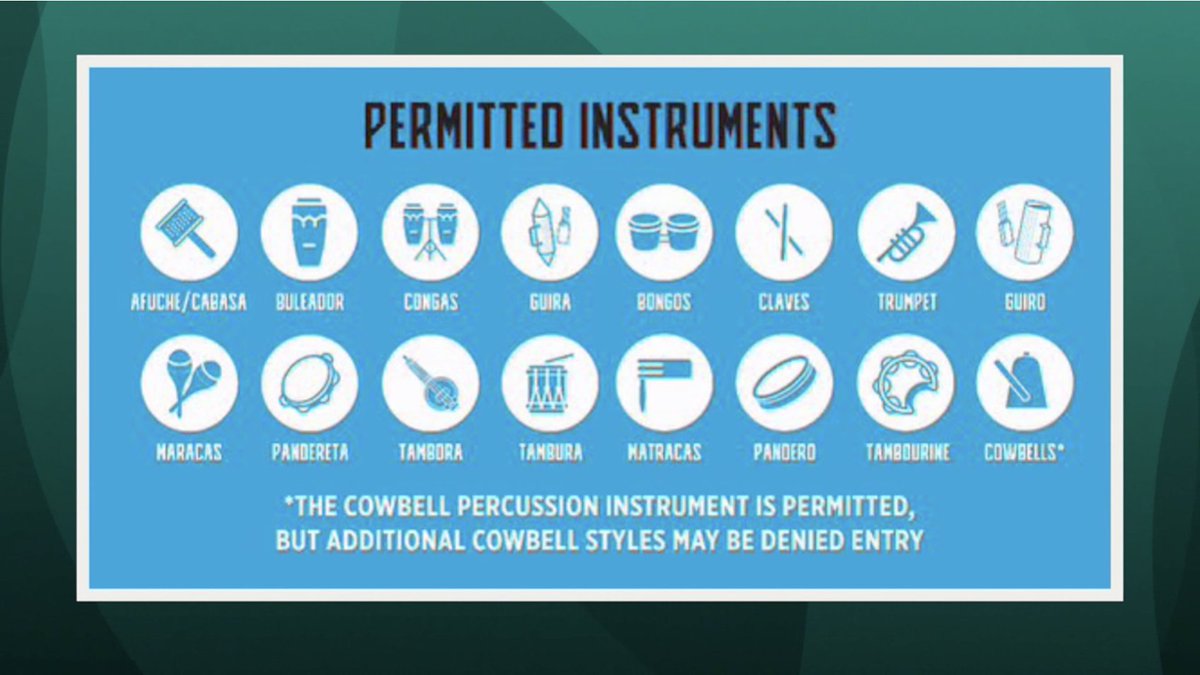 PERMITTED INSTRUMENTS

AFUCHE/CABASA

BULEADOR

CONGAS

GUIRA

BONGOS

CLAVES

TRUMPET

GUIRO

MARACAS

PANDERETA

TAMBORA

TAMBURA

MATRACAS

PANDERO

TAMBOURINE

COWBELLS*

*THE COWBELL PERCUSSION INSTRUMENT IS PERMITTED, BUT ADDITIONAL COWBELL STYLES MAY BE DENIED ENTRY